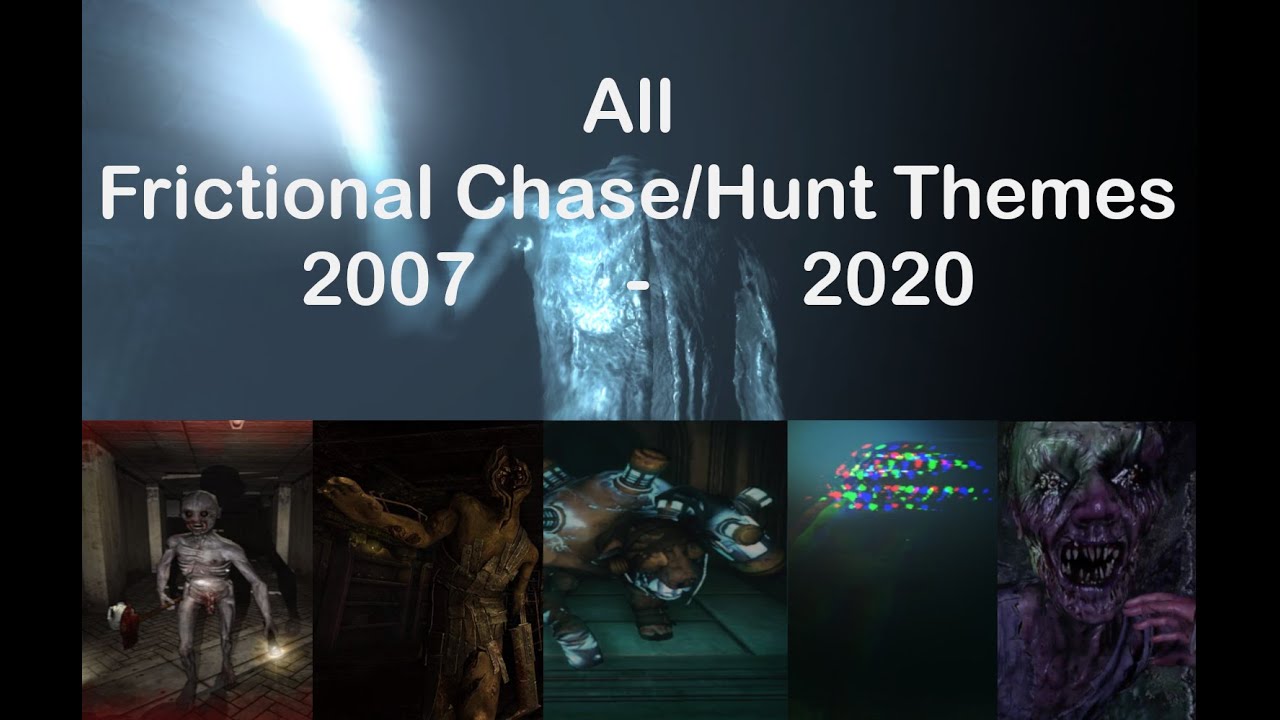 All
Frictional Chase/Hunt Themes
2007 - 2020